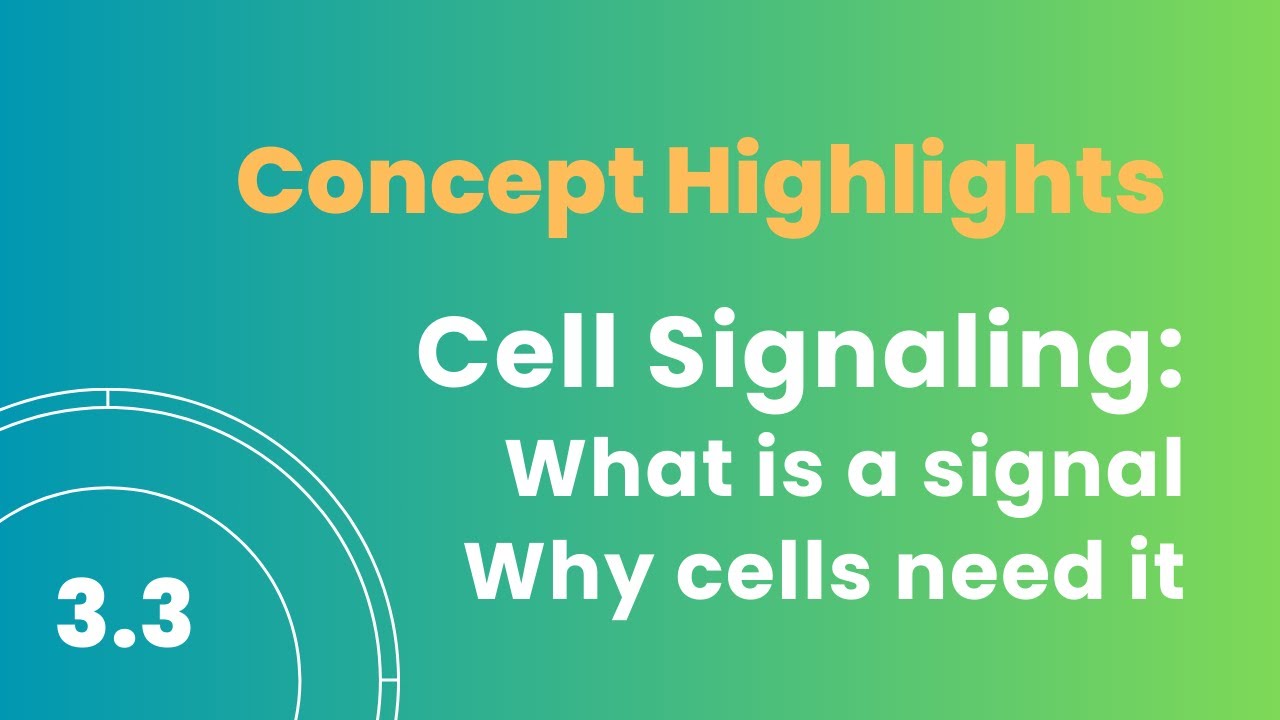 Concept Highlights

Cell Signaling:
What is a signal
Why cells need it

3.3